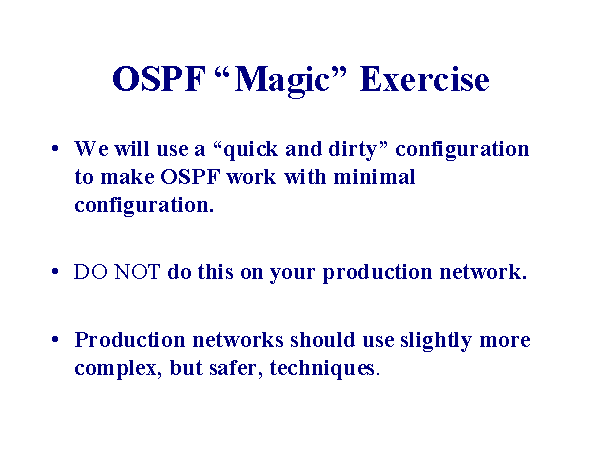 OSPF “Magic” Exercise

• We will use a “quick and dirty” configuration to make OSPF work with minimal configuration.

• DO NOT do this on your production network.

• Production networks should use slightly more complex, but safer, techniques.